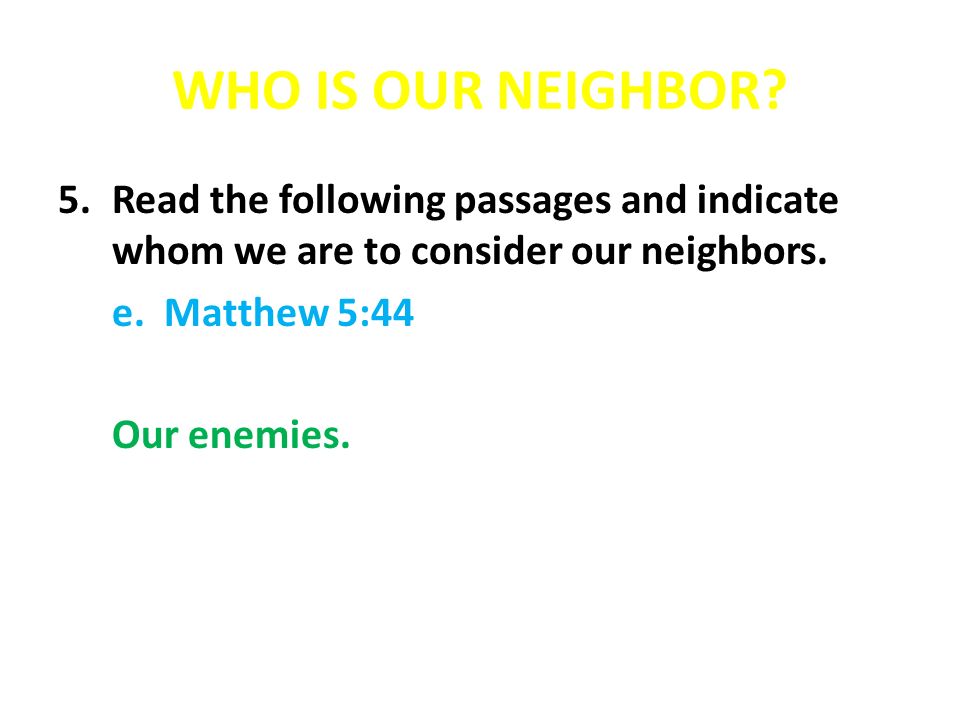 WHO IS OUR NEIGHBOR?

5. Read the following passages and indicate whom we are to consider our neighbors.

e. Matthew 5:44

Our enemies.